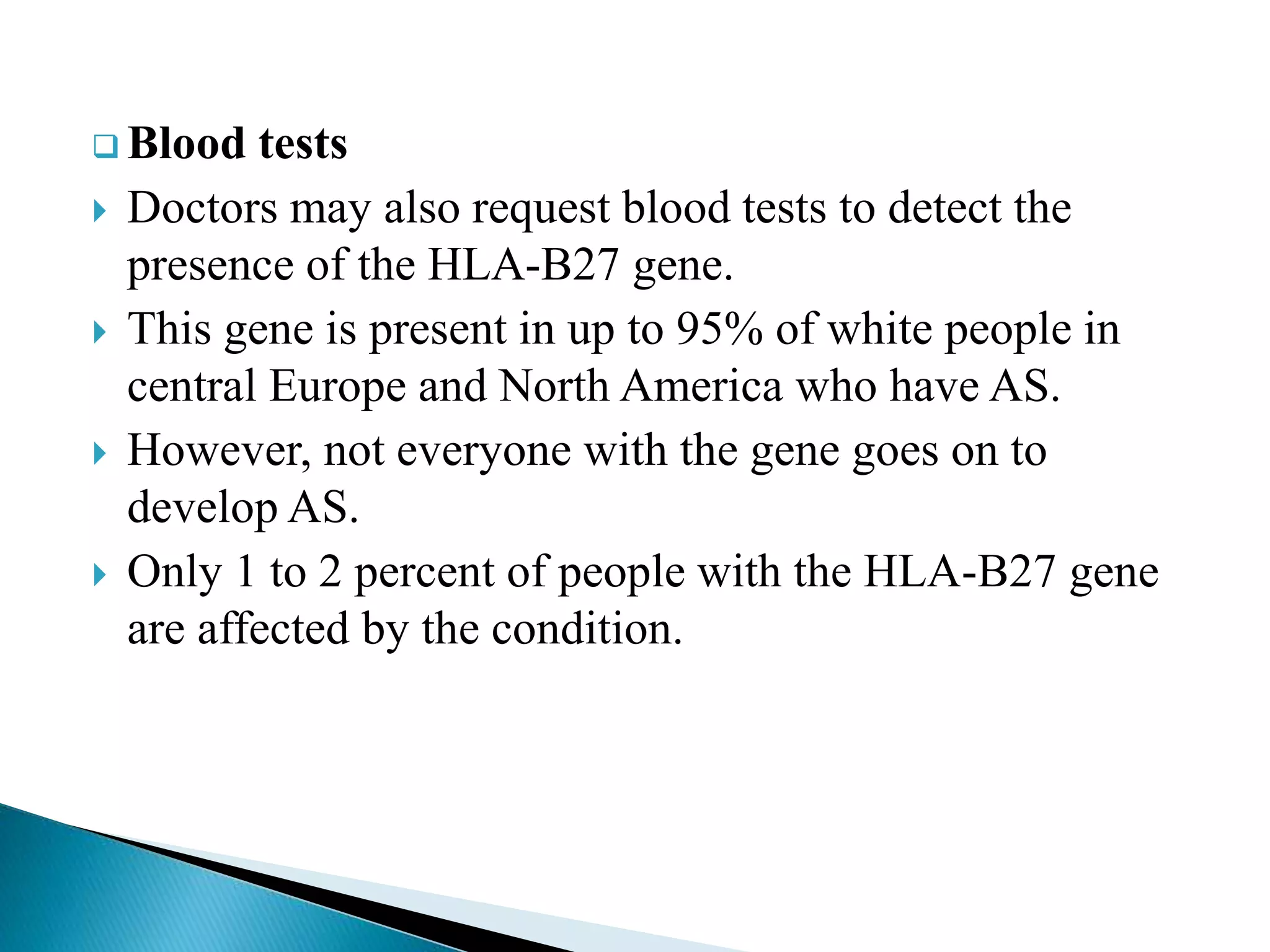 Blood tests

Doctors may also request blood tests to detect the presence of the HLA-B27 gene.

This gene is present in up to 95% of white people in central Europe and North America who have AS.

However, not everyone with the gene goes on to develop AS.

Only 1 to 2 percent of people with the HLA-B27 gene are affected by the condition.